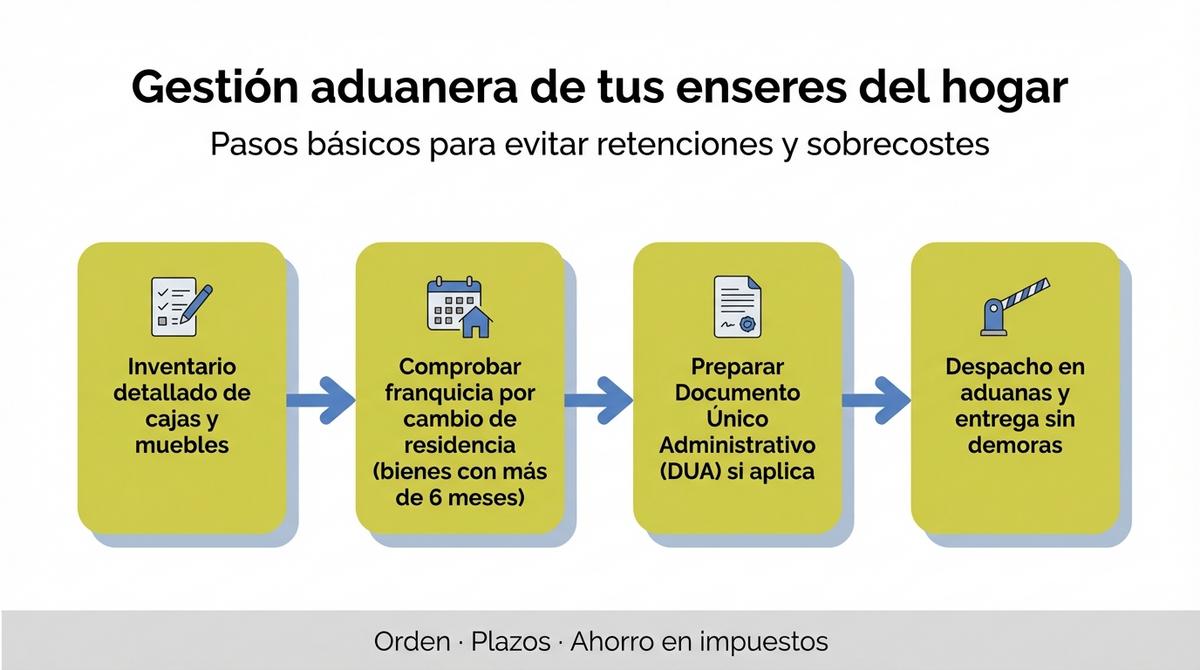 Gestión aduanera de tus enseres del hogar

Pasos básicos para evitar retenciones y sobrecostes

Inventario detallado de cajas y muebles

Comprobar franquicia por cambio de residencia (bienes con más de 6 meses)

Preparar Documento Único Administrativo (DUA) si aplica

Despacho en aduanas y entrega sin demoras

Orden · Plazos · Ahorro en impuestos